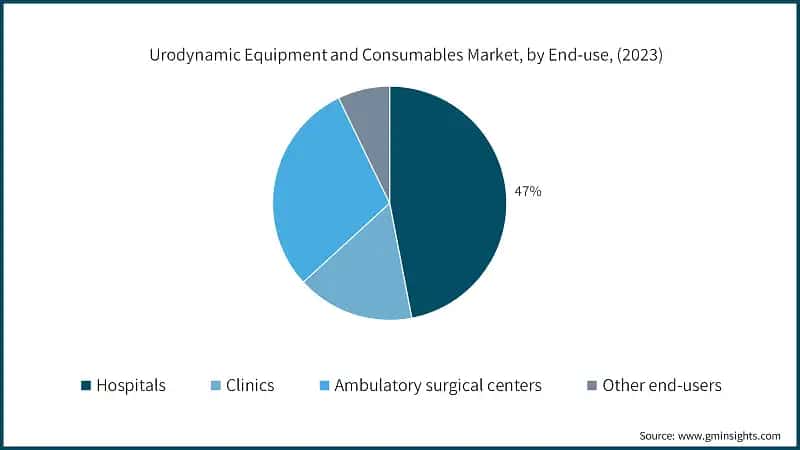 Urodynamic Equipment and Consumables Market, by End-use, (2023)

47%

Hospitals
Clinics
Ambulatory surgical centers
Other end-users

Source: www.gminsights.com